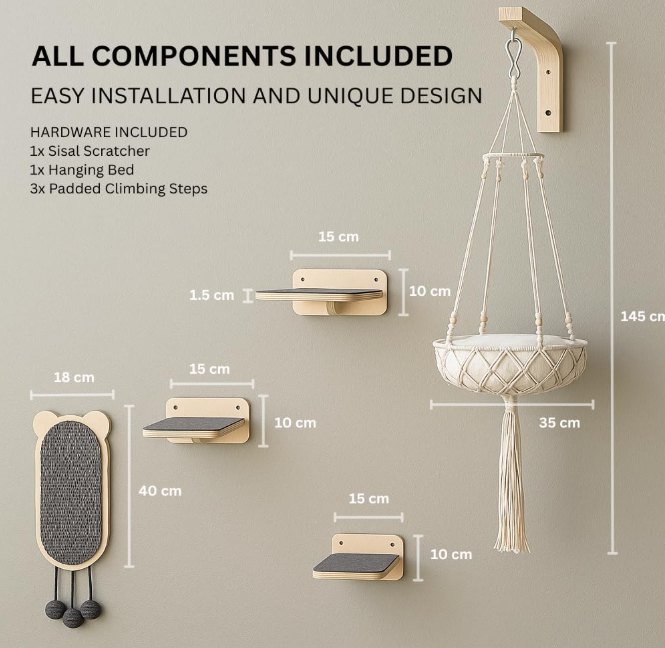 ALL COMPONENTS INCLUDED
EASY INSTALLATION AND UNIQUE DESIGN

HARDWARE INCLUDED
1x Sisal Scratcher
1x Hanging Bed
3x Padded Climbing Steps

15 cm
1.5 cm
10 cm
145 cm
18 cm
15 cm
10 cm
35 cm
40 cm
15 cm
10 cm